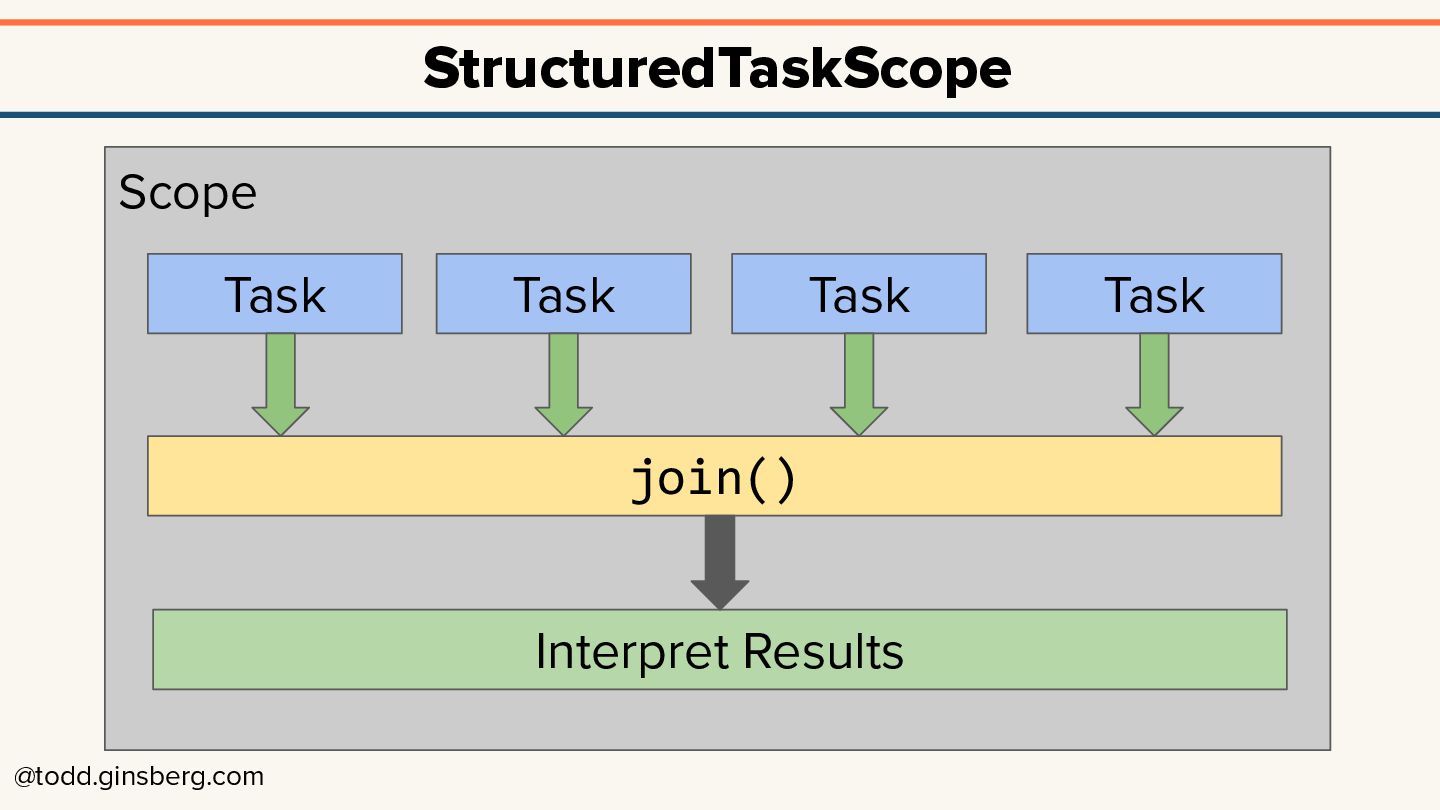 StructuredTaskScope

Scope

Task

Task

Task

Task

join()

Interpret Results

@todd.ginsberg.com